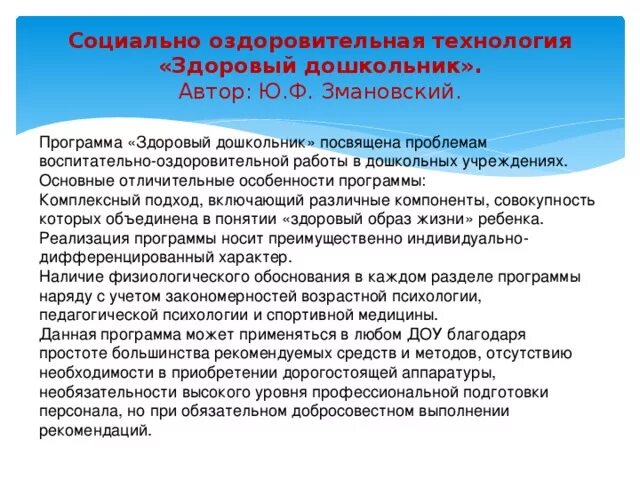 Социально оздоровительная технология «Здоровый дошкольник».
Автор: Ю.Ф. Змановский.

Программа «Здоровый дошкольник» посвящена проблемам воспитательно-оздоровительной работы в дошкольных учреждениях.
Основные отличительные особенности программы:
Комплексный подход, включающий различные компоненты, совокупность которых объединена в понятии «здоровый образ жизни» ребенка.
Реализация программы носит преимущественно индивидуально-дифференцированный характер.
Наличие физиологического обоснования в каждом разделе программы наряду с учетом закономерностей возрастной психологии, педагогической психологии и спортивной медицины.
Данная программа может применяться в любом ДОУ благодаря простоте большинства рекомендуемых средств и методов, отсутствию необходимости в приобретении дорогостоящей аппаратуры, необязательности высокого уровня профессиональной подготовки персонала, но при обязательном добросовестном выполнении рекомендаций.